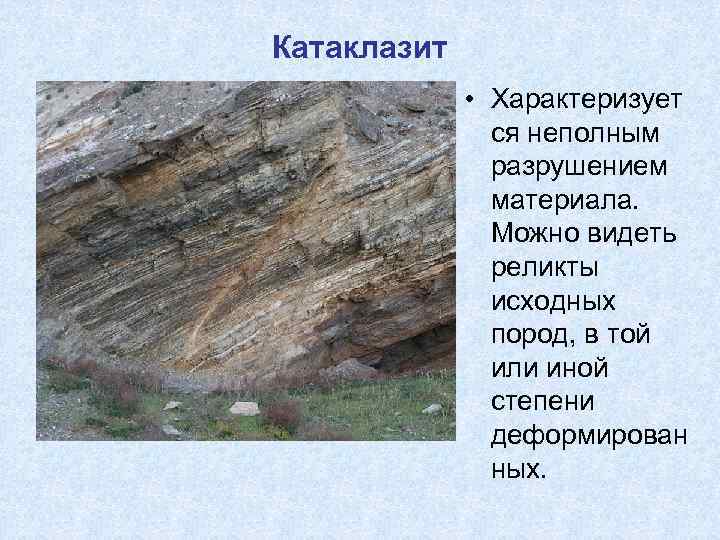 Катаклазит

• Характеризуется неполным разрушением материала. Можно видеть реликты исходных пород, в той или иной степени деформированных.